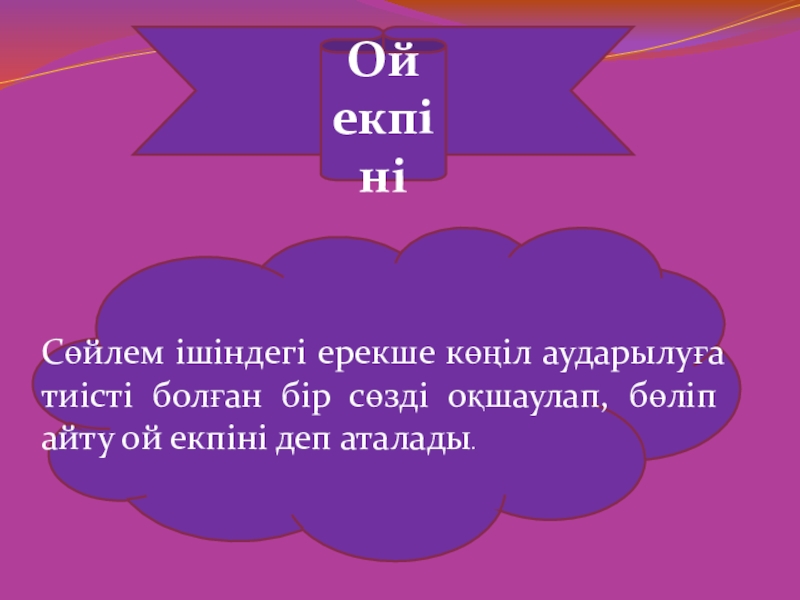 Ой екпіні

Сөйлем ішіндегі ерекше көңіл аударылуға тиісті болған бір сөзді оқшаулап, бөліп айту ой екпіні деп аталады.